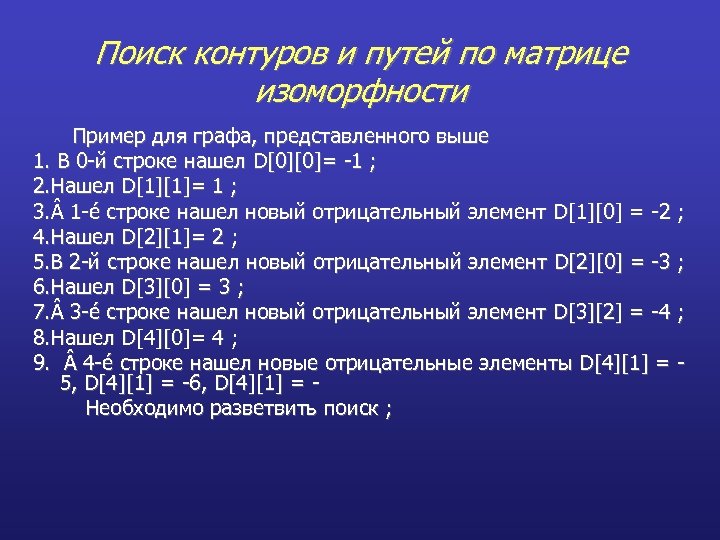 Поиск контуров и путей по матрице изоморфности

Пример для графа, представленного выше

1. В 0-й строке нашел D[0][0]= -1 ;
2.Нашел D[1][1]= 1 ;
3.Â 1-é строке нашел новый отрицательный элемент D[1][0] = -2 ;
4.Нашел D[2][1]= 2 ;
5.В 2-й строке нашел новый отрицательный элемент D[2][0] = -3 ;
6.Нашел D[3][0] = 3 ;
7.Â 3-é строке нашел новый отрицательный элемент D[3][2] = -4 ;
8.Нашел D[4][0]= 4 ;
9. Â 4-é строке нашел новые отрицательные элементы D[4][1] = -5, D[4][1] = -6, D[4][1] = -

Необходимо разветвить поиск ;